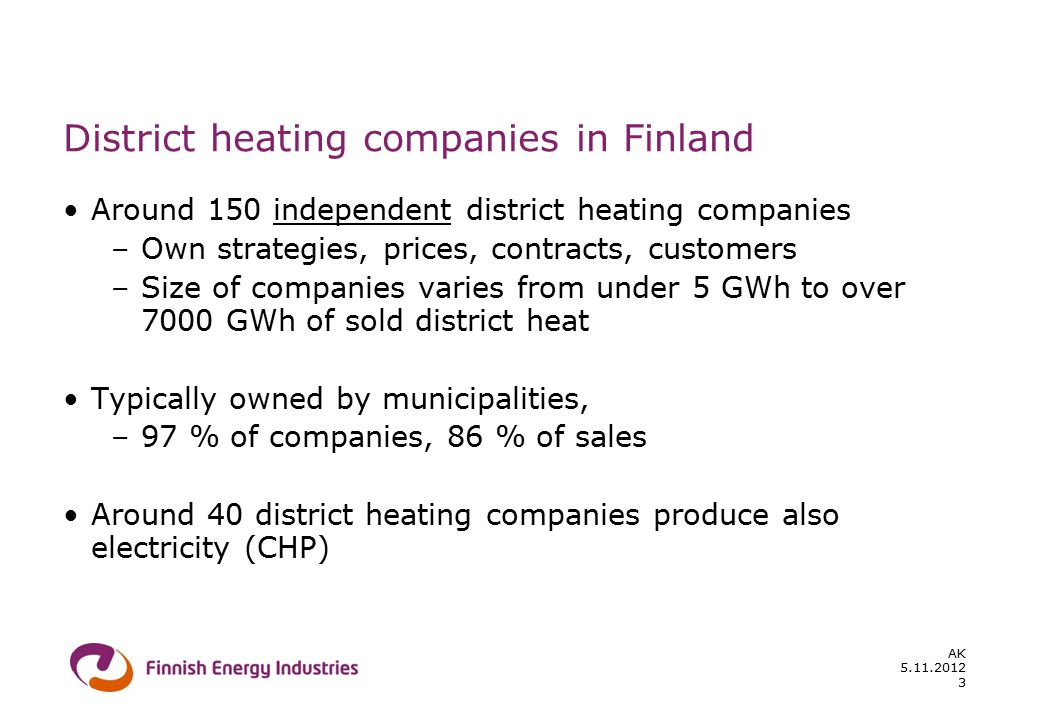 District heating companies in Finland

• Around 150 independent district heating companies
– Own strategies, prices, contracts, customers
– Size of companies varies from under 5 GWh to over 7000 GWh of sold district heat

• Typically owned by municipalities,
– 97 % of companies, 86 % of sales

• Around 40 district heating companies produce also electricity (CHP)

Finnish Energy Industries

AK
5.11.2012
3